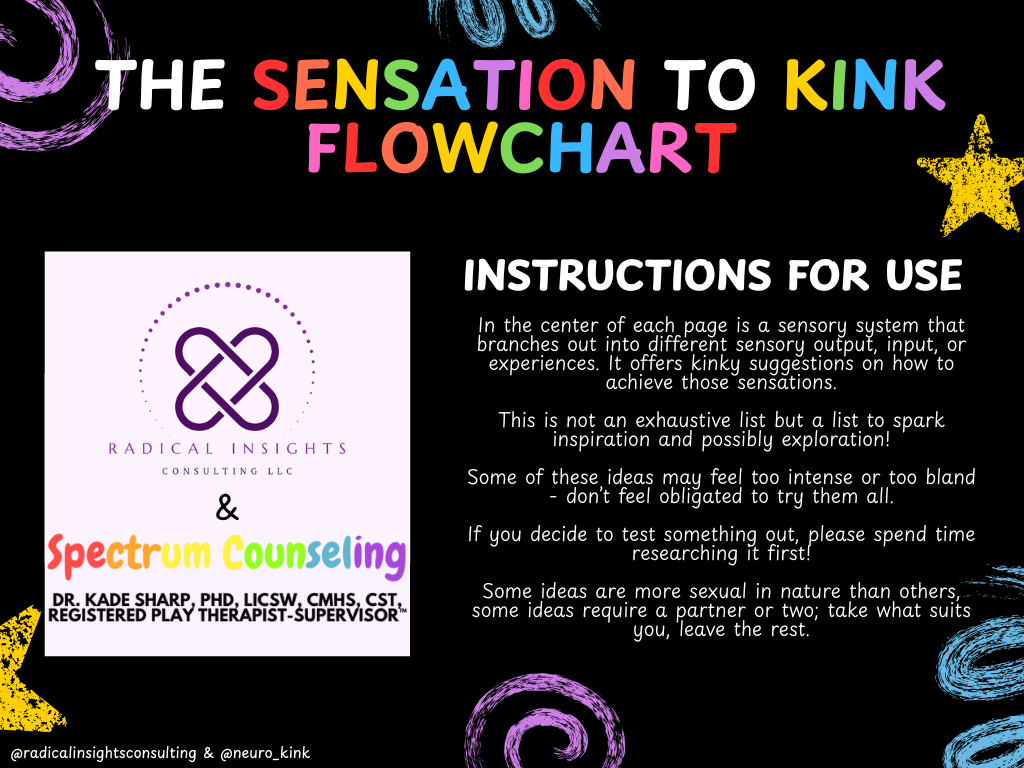 THE SENSATION TO KINK FLOWCHART

RADICAL INSIGHTS
CONSULTING LLC

&

Spectrum Counseling

DR. KADE SHARP, PHD, LICSW, CMHS, CST, REGISTERED PLAY THERAPIST-SUPERVISOR™

INSTRUCTIONS FOR USE

In the center of each page is a sensory system that branches out into different sensory output, input, or experiences. It offers kinky suggestions on how to achieve those sensations.

This is not an exhaustive list but a list to spark inspiration and possibly exploration!

Some of these ideas may feel too intense or too bland - don't feel obligated to try them all.

If you decide to test something out, please spend time researching it first!

Some ideas are more sexual in nature than others, some ideas require a partner or two; take what suits you, leave the rest.

@radicalinsightsconsulting & @neuro_kink